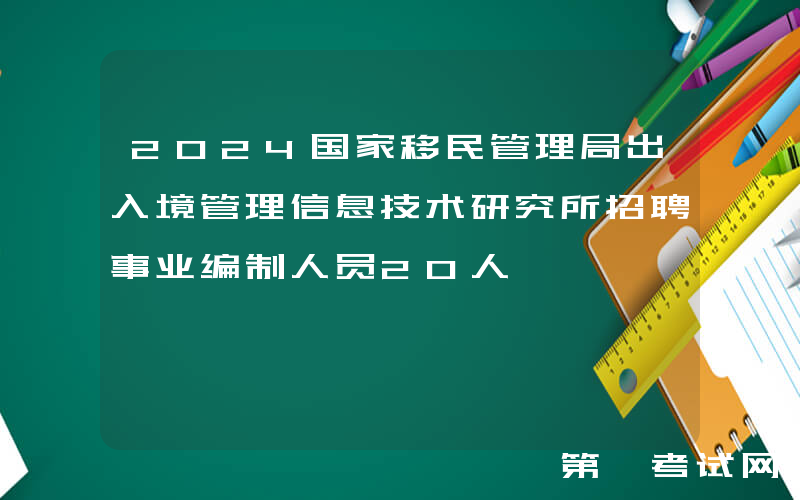 2024国家移民管理局出入境管理信息技术研究所招聘事业编制人员20人

第一考试网